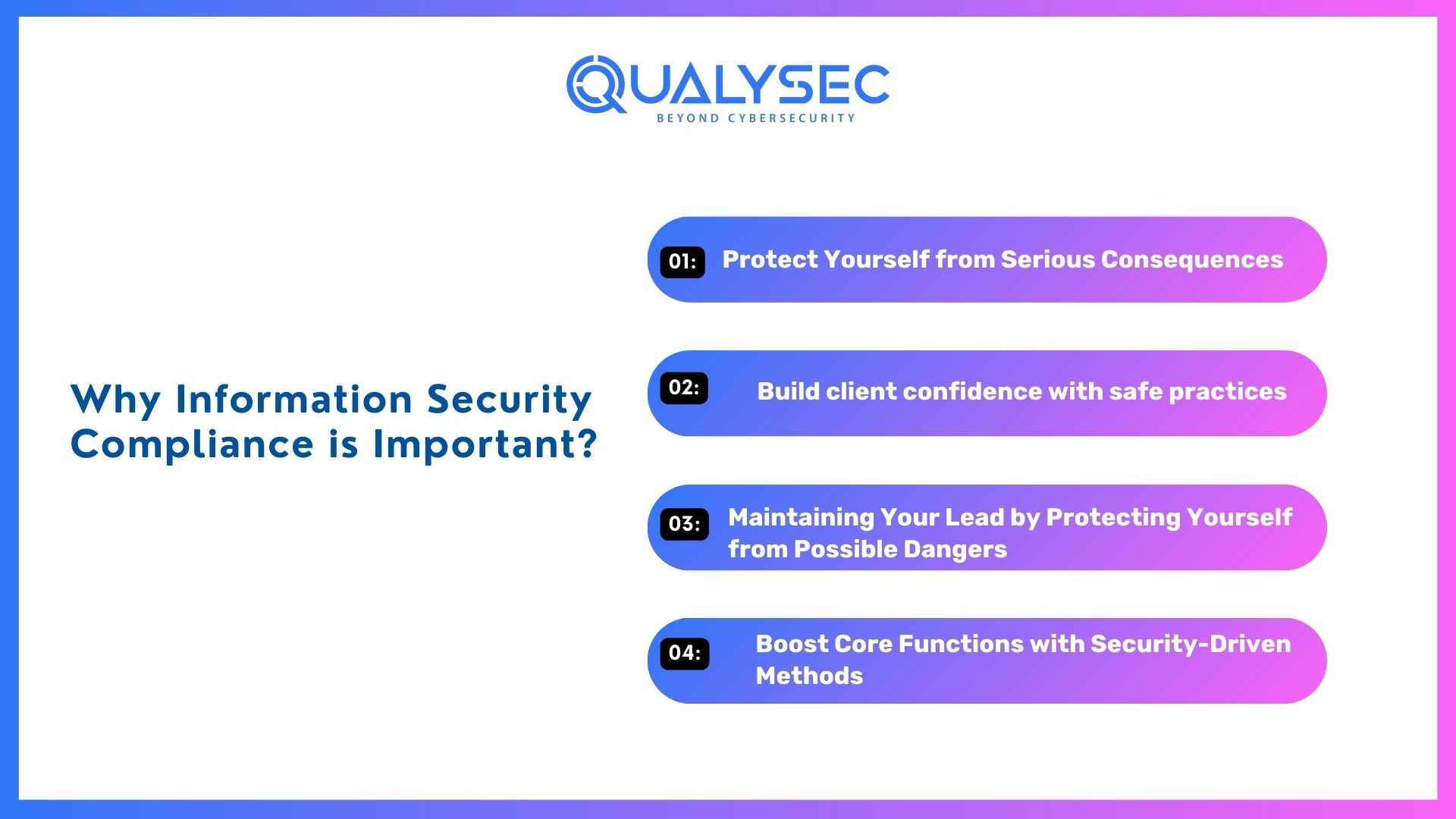 QUALYSEC
BEYOND CYBERSECURITY

Why Information Security Compliance is Important?

01: Protect Yourself from Serious Consequences

02: Build client confidence with safe practices

03: Maintaining Your Lead by Protecting Yourself from Possible Dangers

04: Boost Core Functions with Security-Driven Methods